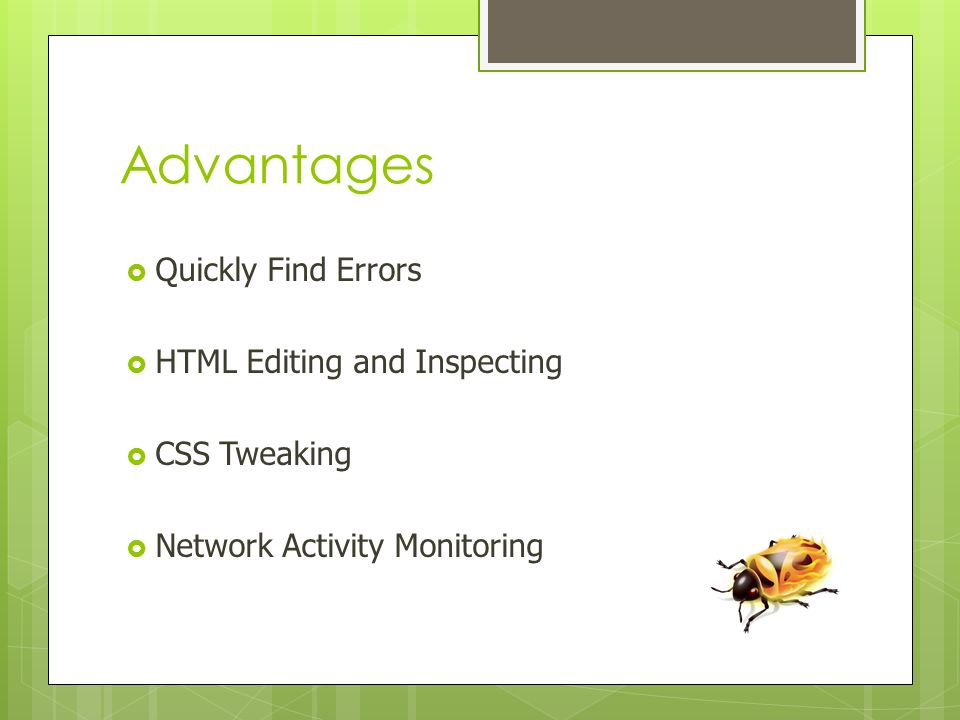 Advantages

Quickly Find Errors

HTML Editing and Inspecting

CSS Tweaking

Network Activity Monitoring